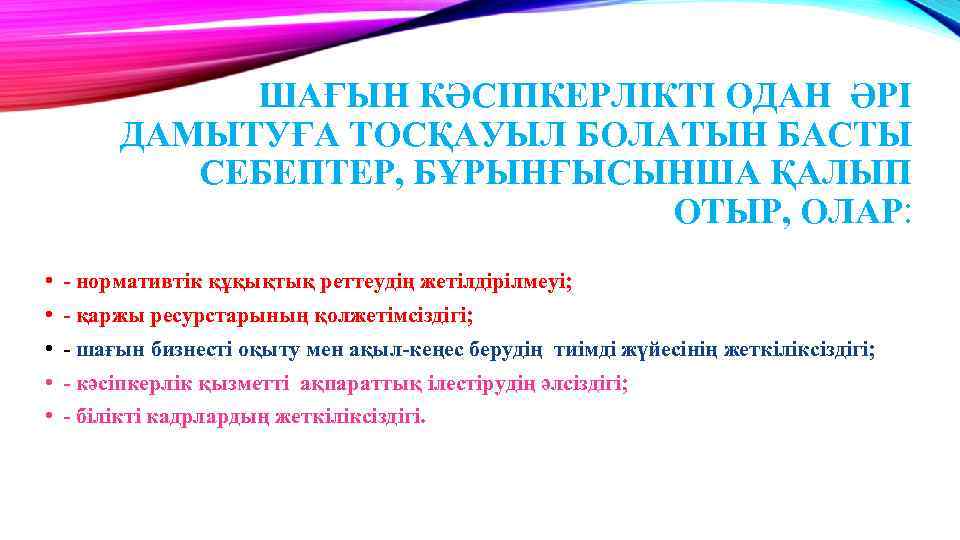 ШАҒЫН КӘСІПКЕРЛІКТІ ОДАН ӘРІ ДАМЫТУҒА ТОСҚАУЫЛ БОЛАТЫН БАСТЫ СЕБЕПТЕР, БҰРЫНҒЫСЫНША ҚАЛЫП ОТЫР, ОЛАР:

• - нормативтік құқықтық реттеудің жетілдірілмеуі;
• - қаржы ресурстарының қолжетімсіздігі;
• - шағын бизнесті оқыту мен ақыл-кеңес берудің тиімді жүйесінің жеткіліксіздігі;
• - кәсіпкерлік қызметті ақпараттық ілестірудің әлсіздігі;
• - білікті кадрлардың жеткіліксіздігі.